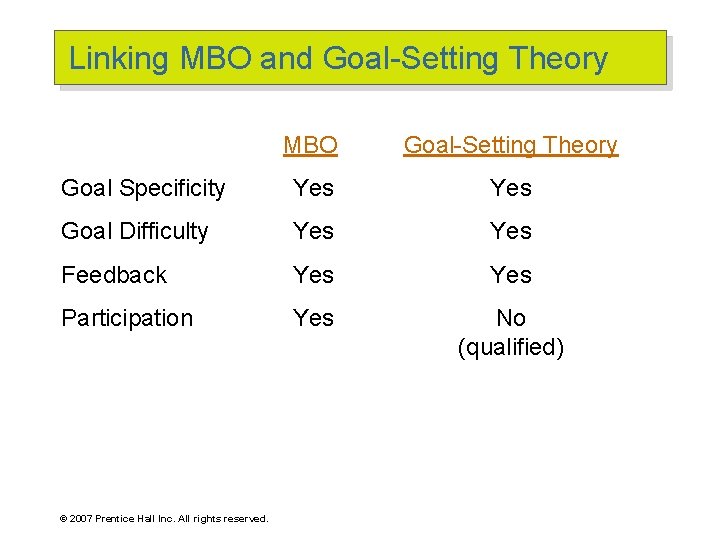 Linking MBO and Goal-Setting Theory

| | MBO | Goal-Setting Theory |
|---|---|---|
| Goal Specificity | Yes | Yes |
| Goal Difficulty | Yes | Yes |
| Feedback | Yes | Yes |
| Participation | Yes | No (qualified) |

© 2007 Prentice Hall Inc. All rights reserved.